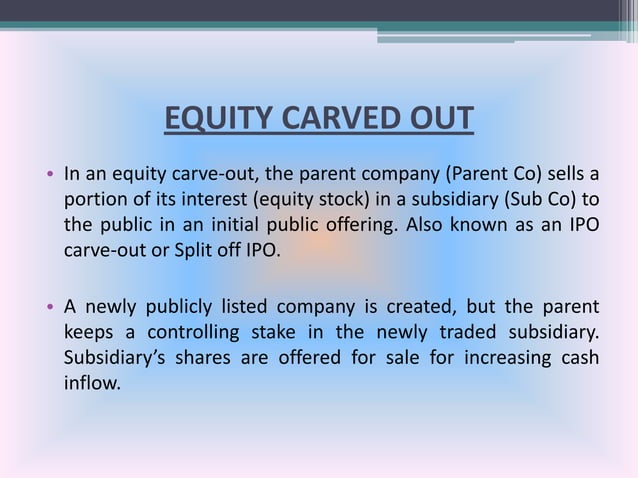 EQUITY CARVED OUT

• In an equity carve-out, the parent company (Parent Co) sells a portion of its interest (equity stock) in a subsidiary (Sub Co) to the public in an initial public offering. Also known as an IPO carve-out or Split off IPO.

• A newly publicly listed company is created, but the parent keeps a controlling stake in the newly traded subsidiary. Subsidiary's shares are offered for sale for increasing cash inflow.